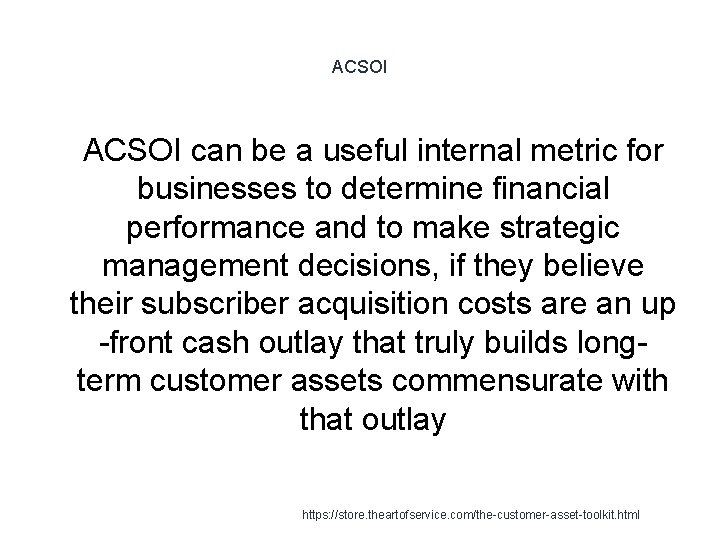 ACSOI

ACSOI can be a useful internal metric for businesses to determine financial performance and to make strategic management decisions, if they believe their subscriber acquisition costs are an up-front cash outlay that truly builds long-term customer assets commensurate with that outlay

https://store.theartofservice.com/the-customer-asset-toolkit.html